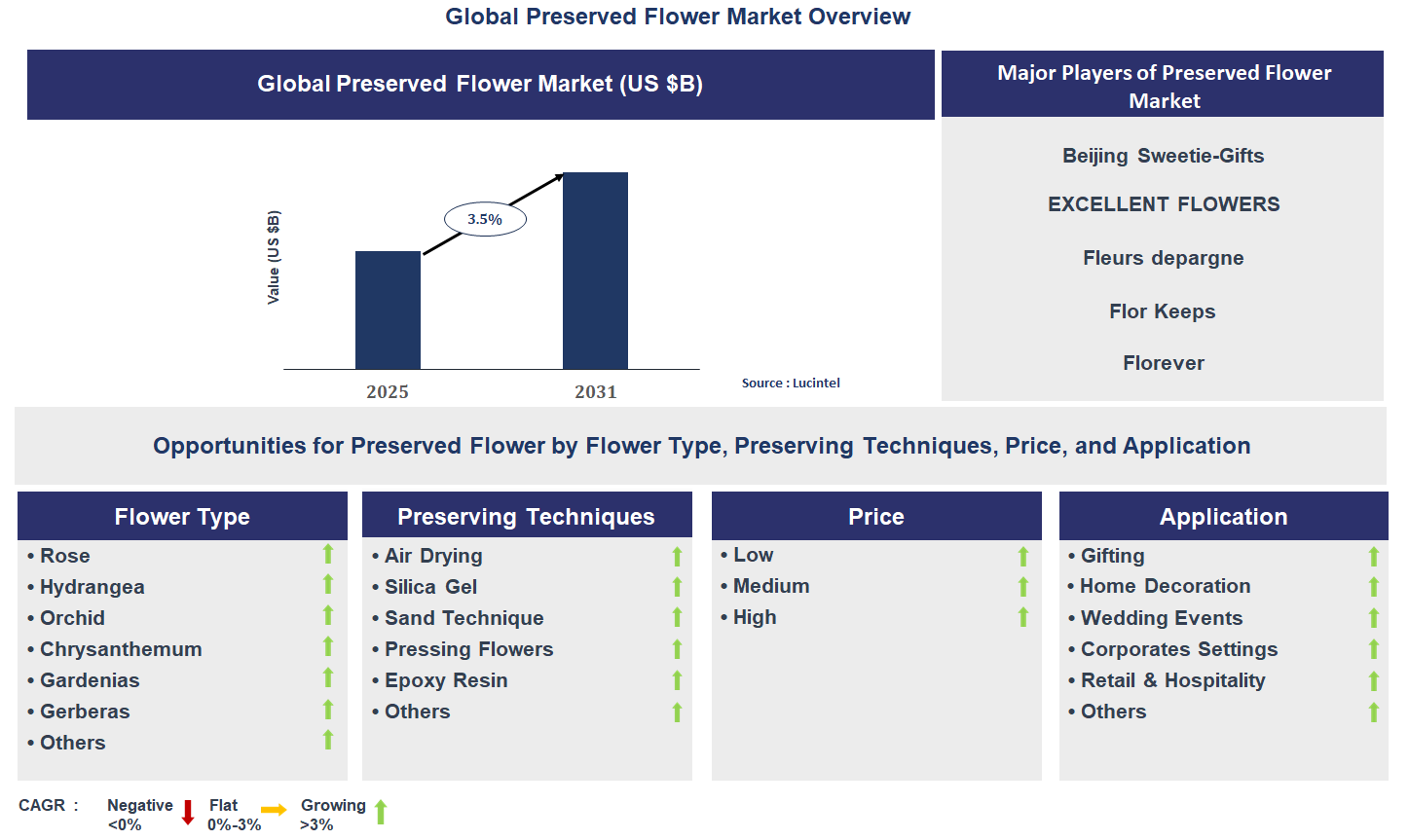 Global Preserved Flower Market Overview

Global Preserved Flower Market (US $B)

Value (US $B)

3.5%

2025

2031

Source : Lucintel

Major Players of Preserved Flower Market

Beijing Sweetie-Gifts

EXCELLENT FLOWERS

Fleurs depargne

Flor Keeps

Florever

Opportunities for Preserved Flower by Flower Type, Preserving Techniques, Price, and Application

Flower Type

• Rose
• Hydrangea
• Orchid
• Chrysanthemum
• Gardenias
• Gerberas
• Others

Preserving Techniques

• Air Drying
• Silica Gel
• Sand Technique
• Pressing Flowers
• Epoxy Resin
• Others

Price

• Low
• Medium
• High

Application

• Gifting
• Home Decoration
• Wedding Events
• Corporates Settings
• Retail & Hospitality
• Others

CAGR : Negative <0% Flat 0%-3% Growing >3%